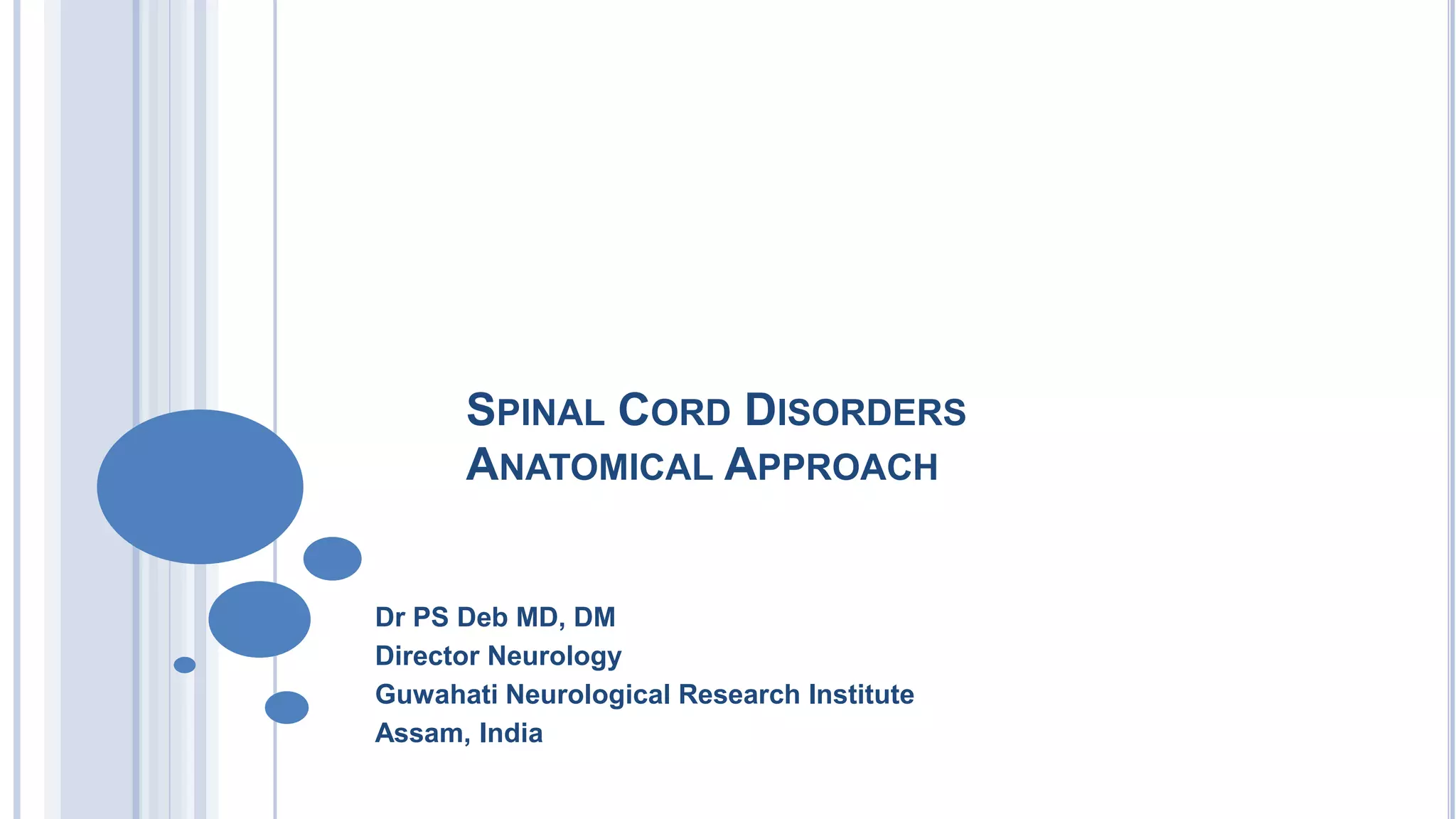 SPINAL CORD DISORDERS
ANATOMICAL APPROACH

Dr PS Deb MD, DM
Director Neurology
Guwahati Neurological Research Institute
Assam, India